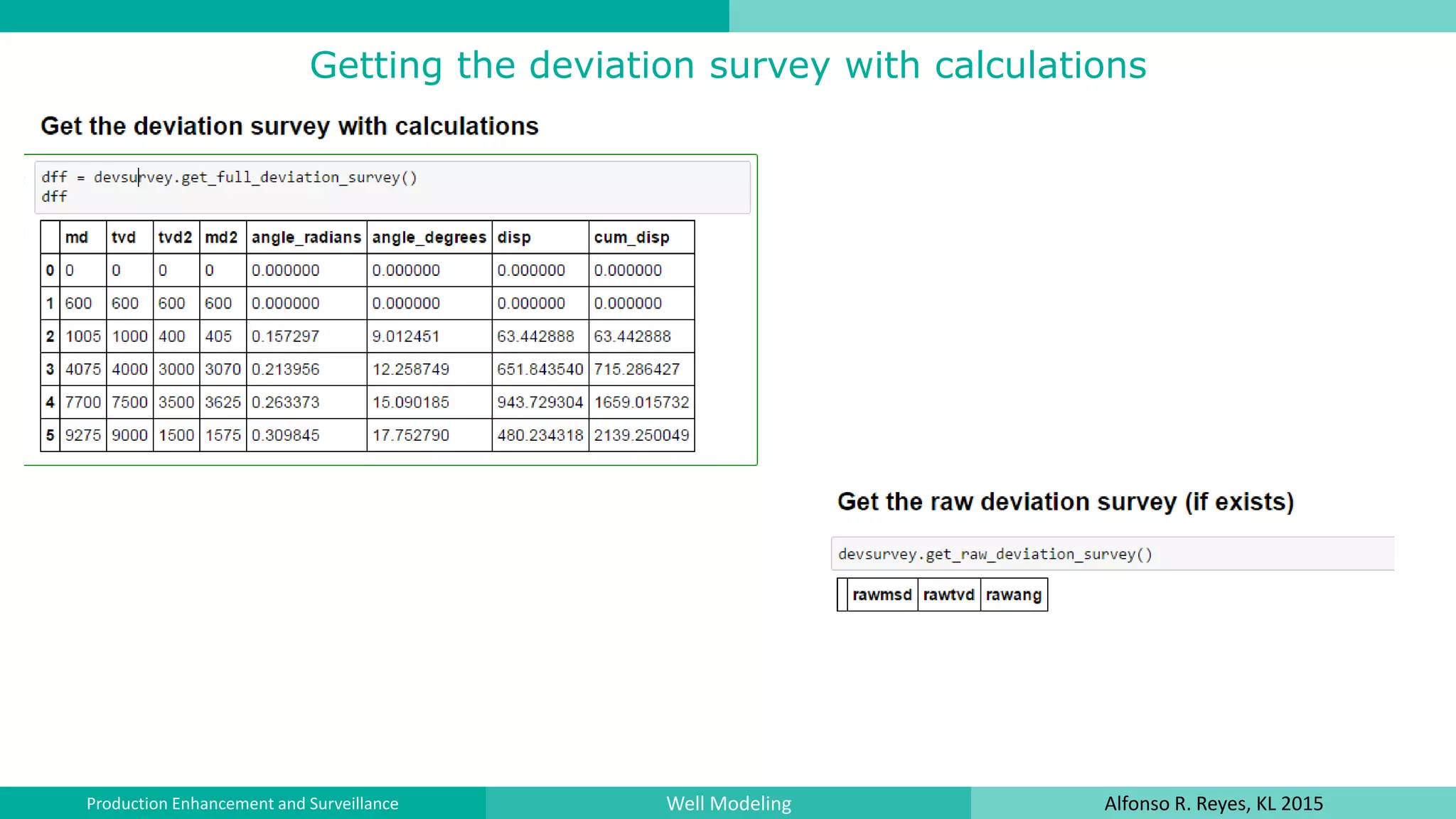 Getting the deviation survey with calculations

Get the deviation survey with calculations

dff = devsurvey.get_full_deviation_survey()
dff

| | md | tvd | tvd2 | md2 | angle_radians | angle_degrees | disp | cum_disp |
|---|---|---|---|---|---|---|---|---|
| 0 | 0 | 0 | 0 | 0 | 0.000000 | 0.000000 | 0.000000 | 0.000000 |
| 1 | 600 | 600 | 600 | 600 | 0.000000 | 0.000000 | 0.000000 | 0.000000 |
| 2 | 1005 | 1000 | 400 | 405 | 0.157297 | 9.012451 | 63.442888 | 63.442888 |
| 3 | 4075 | 4000 | 3000 | 3070 | 0.213956 | 12.258749 | 651.843540 | 715.286427 |
| 4 | 7700 | 7500 | 3500 | 3625 | 0.263373 | 15.090185 | 943.729304 | 1659.015732 |
| 5 | 9275 | 9000 | 1500 | 1575 | 0.309845 | 17.752790 | 480.234318 | 2139.250049 |

Get the raw deviation survey (if exists)

devsurvey.get_raw_deviation_survey()

| | rawmsd | rawtvd | rawang |
|---|---|---|---|

Production Enhancement and Surveillance Well Modeling Alfonso R. Reyes, KL 2015